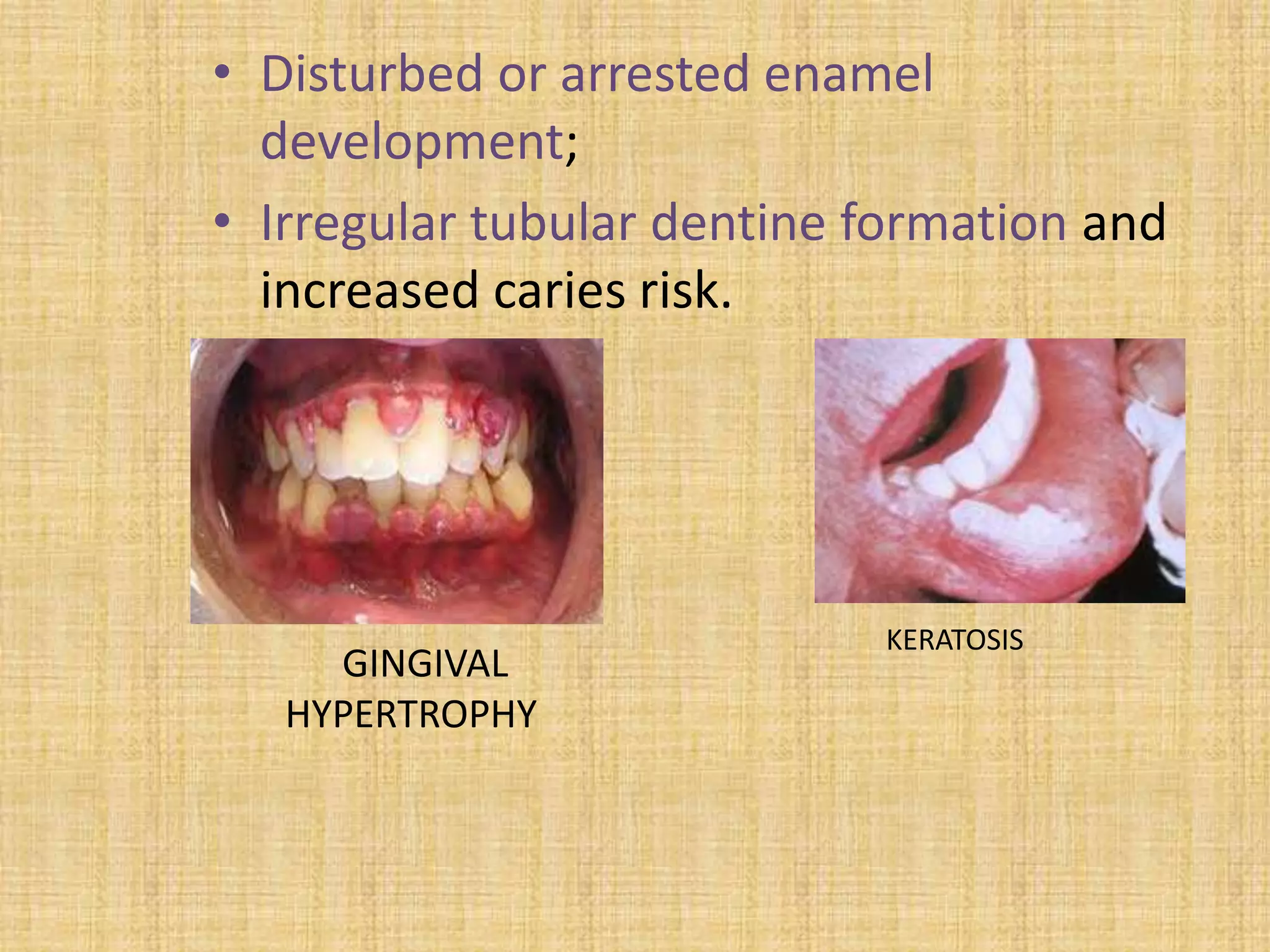 • Disturbed or arrested enamel development;

• Irregular tubular dentine formation and increased caries risk.

GINGIVAL HYPERTROPHY

KERATOSIS